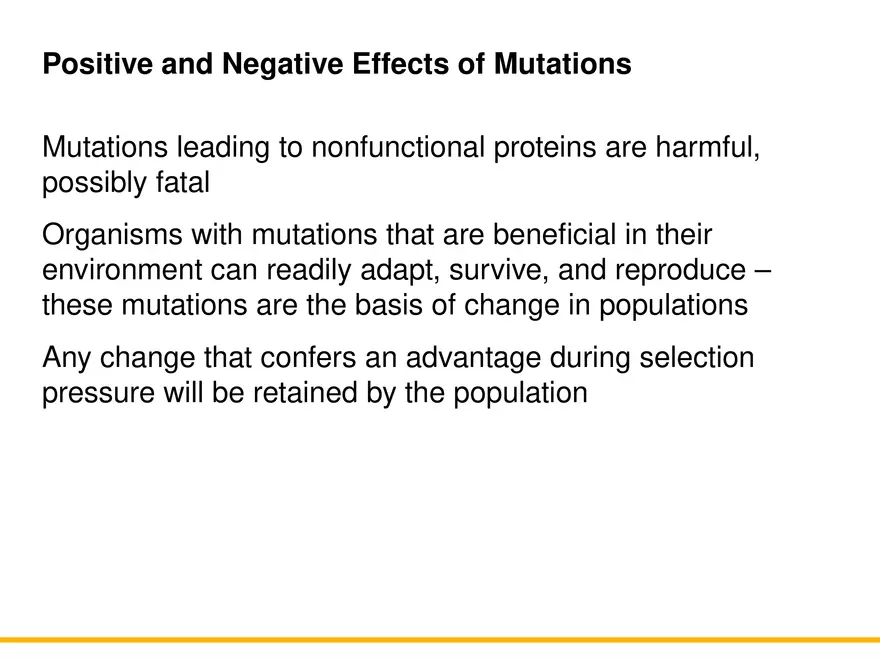 Positive and Negative Effects of Mutations

Mutations leading to nonfunctional proteins are harmful, possibly fatal

Organisms with mutations that are beneficial in their environment can readily adapt, survive, and reproduce – these mutations are the basis of change in populations

Any change that confers an advantage during selection pressure will be retained by the population